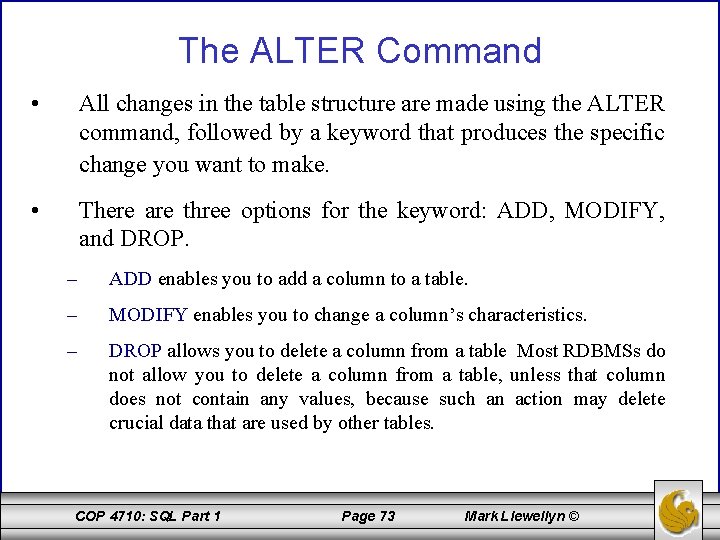 The ALTER Command

• All changes in the table structure are made using the ALTER command, followed by a keyword that produces the specific change you want to make.

• There are three options for the keyword: ADD, MODIFY, and DROP.

– ADD enables you to add a column to a table.

– MODIFY enables you to change a column's characteristics.

– DROP allows you to delete a column from a table Most RDBMSs do not allow you to delete a column from a table, unless that column does not contain any values, because such an action may delete crucial data that are used by other tables.

COP 4710: SQL Part 1 Page 73 Mark Llewellyn ©